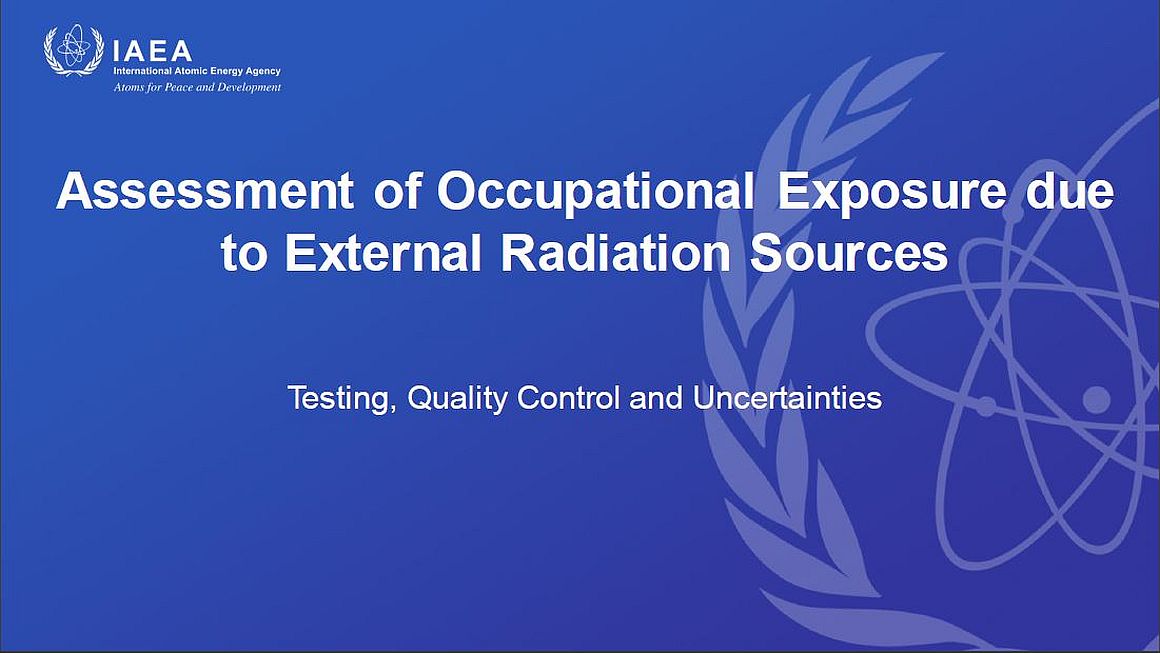 IAEA
International Atomic Energy Agency
Atoms for Peace and Development

Assessment of Occupational Exposure due to External Radiation Sources

Testing, Quality Control and Uncertainties